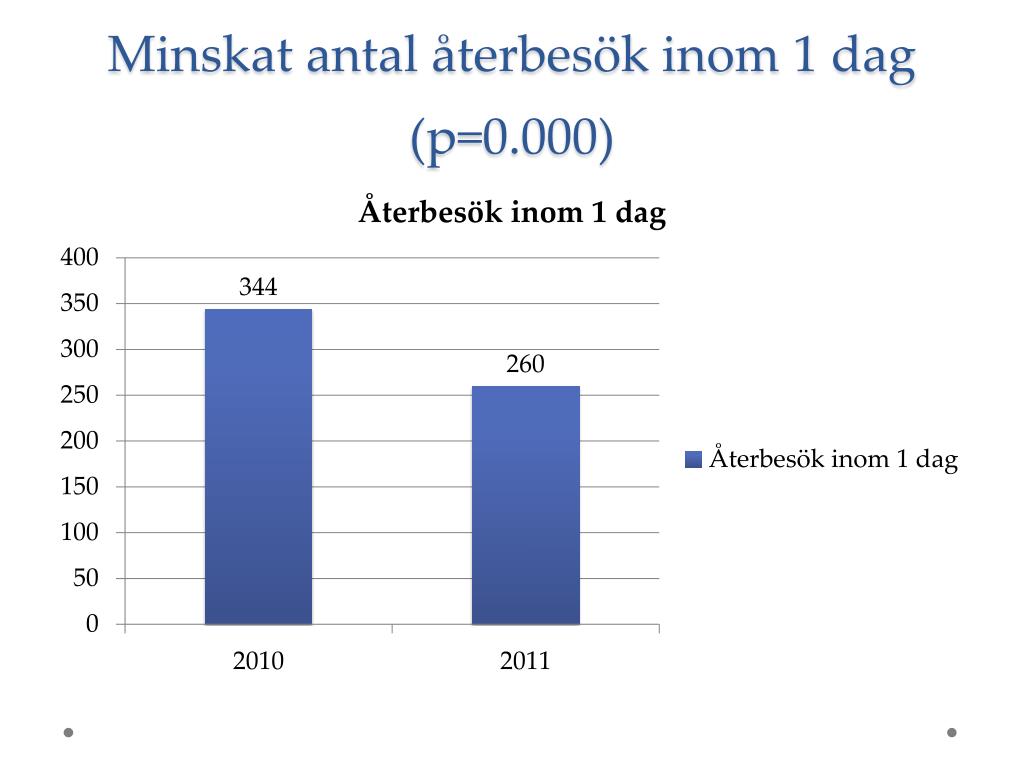 Minskat antal återbesök inom 1 dag (p=0.000)

Återbesök inom 1 dag

400
350
300
250
200
150
100
50
0

344
260

2010
2011

Återbesök inom 1 dag